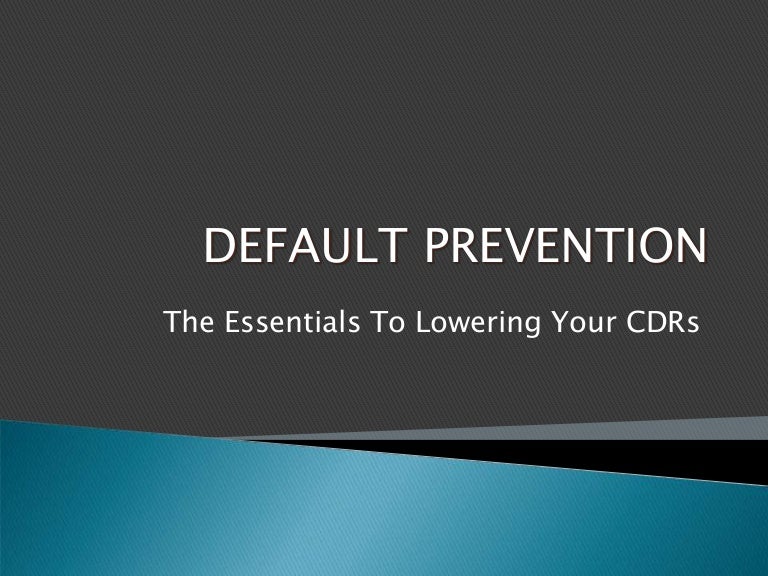 DEFAULT PREVENTION

The Essentials To Lowering Your CDRs